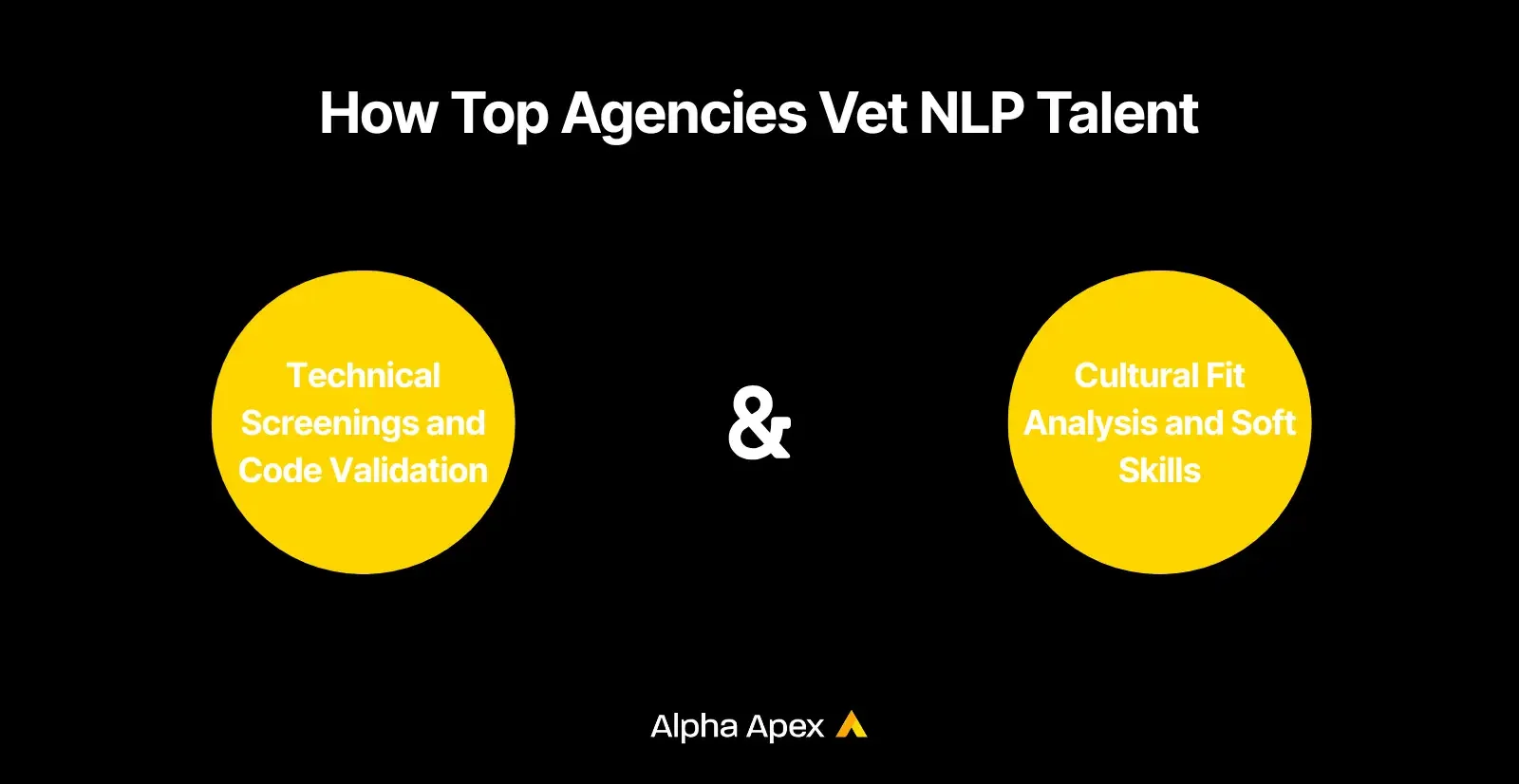 How Top Agencies Vet NLP Talent

Technical Screenings and Code Validation

&

Cultural Fit Analysis and Soft Skills

Alpha Apex